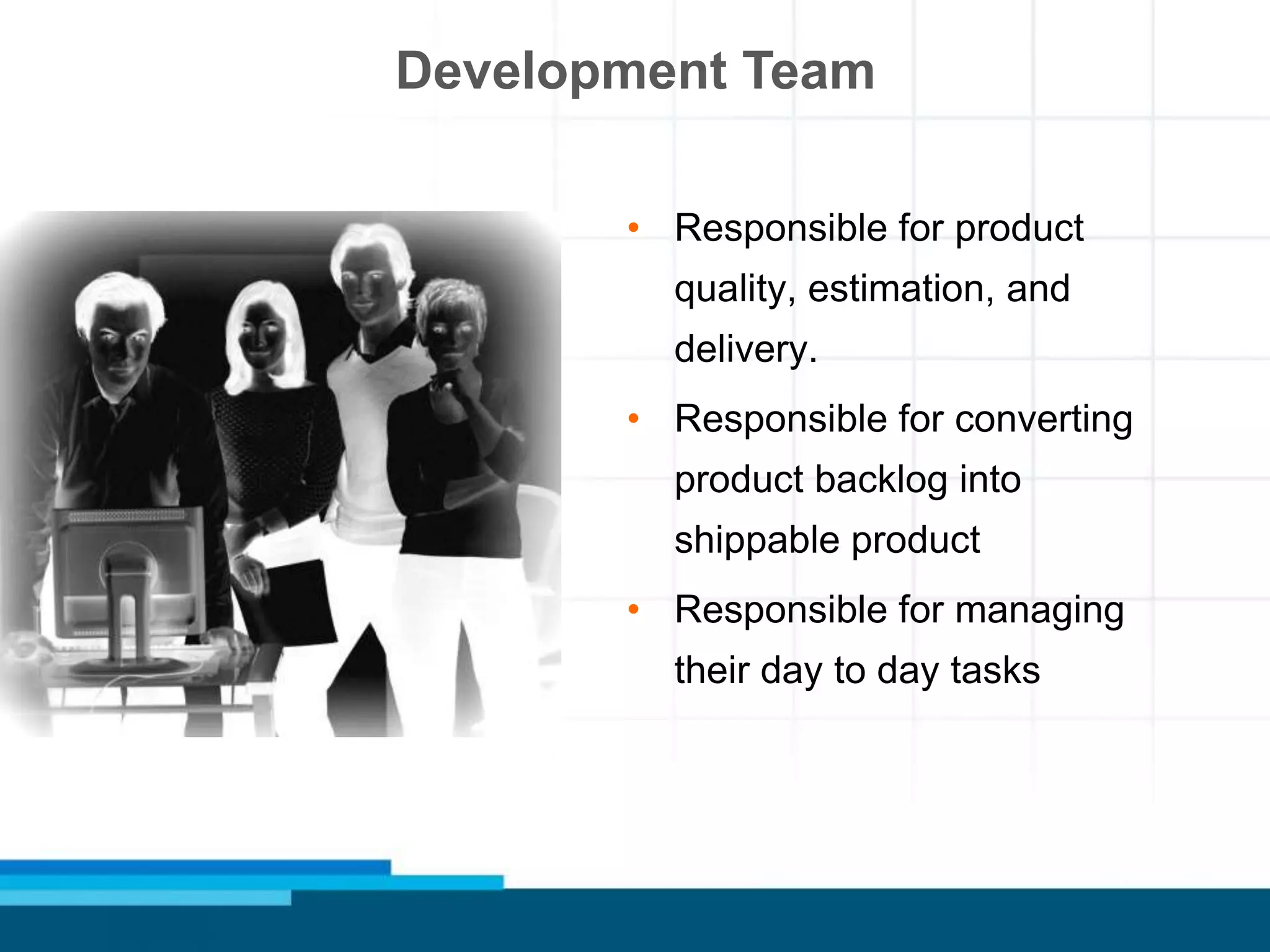 Development Team

• Responsible for product quality, estimation, and delivery.

• Responsible for converting product backlog into shippable product

• Responsible for managing their day to day tasks